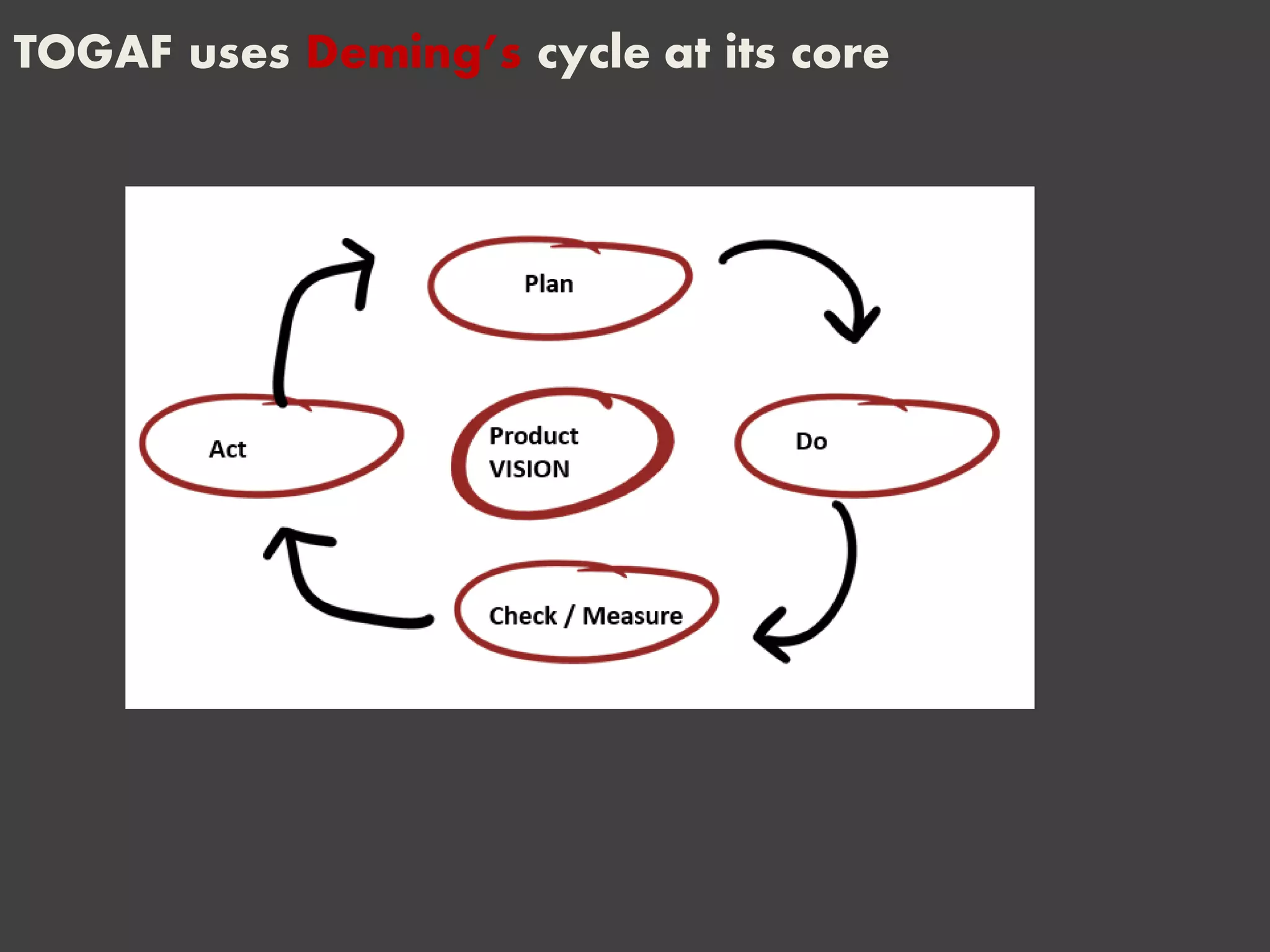 TOGAF uses Deming's cycle at its core

Plan

Act

Product VISION

Do

Check / Measure